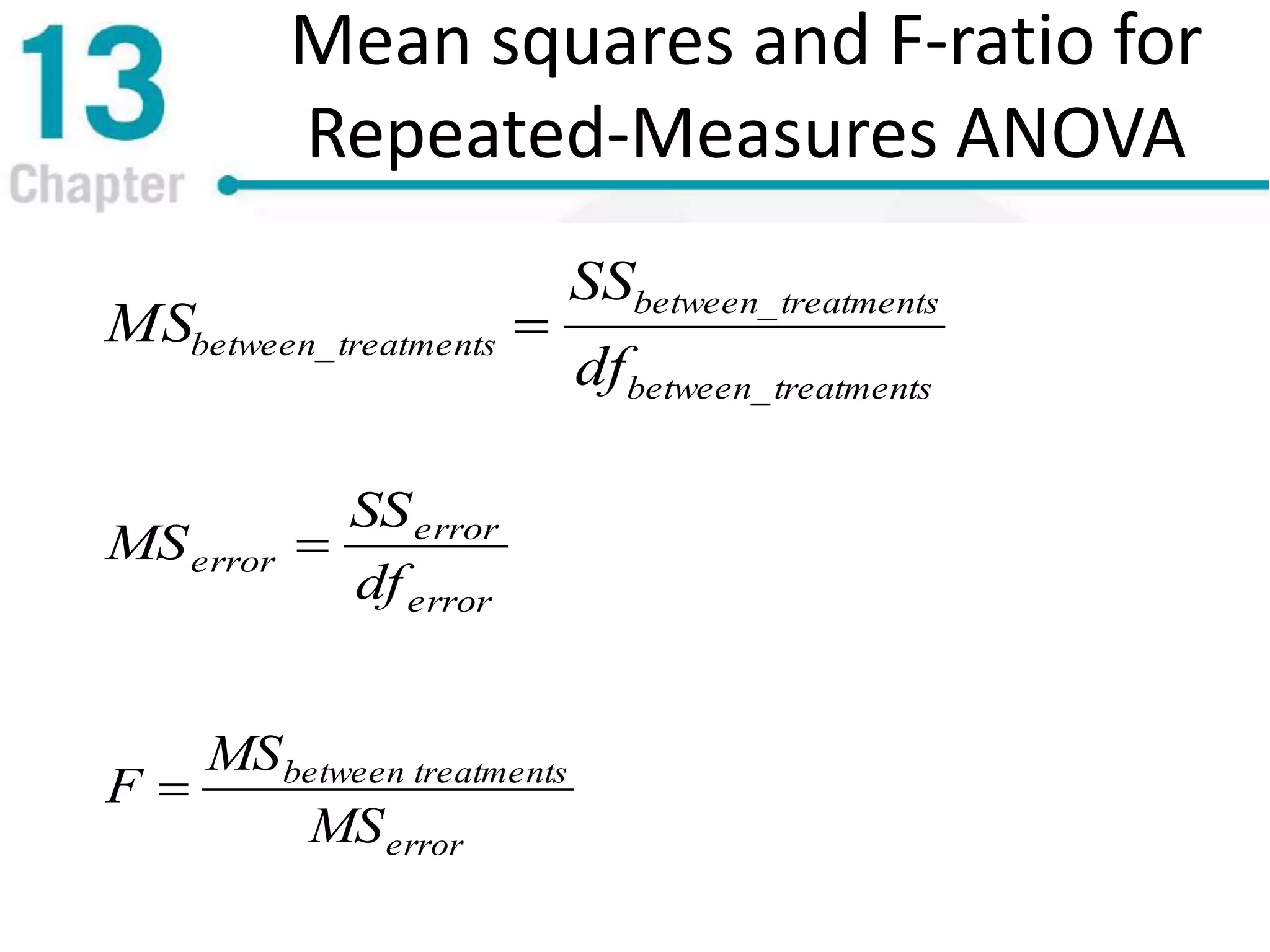 13
Chapter

Mean squares and F-ratio for Repeated-Measures ANOVA

$MS_{between\_treatments} = \frac{SS_{between\_treatments}}{df_{between\_treatments}}$

$MS_{error} = \frac{SS_{error}}{df_{error}}$

$F = \frac{MS_{between\ treatments}}{MS_{error}}$